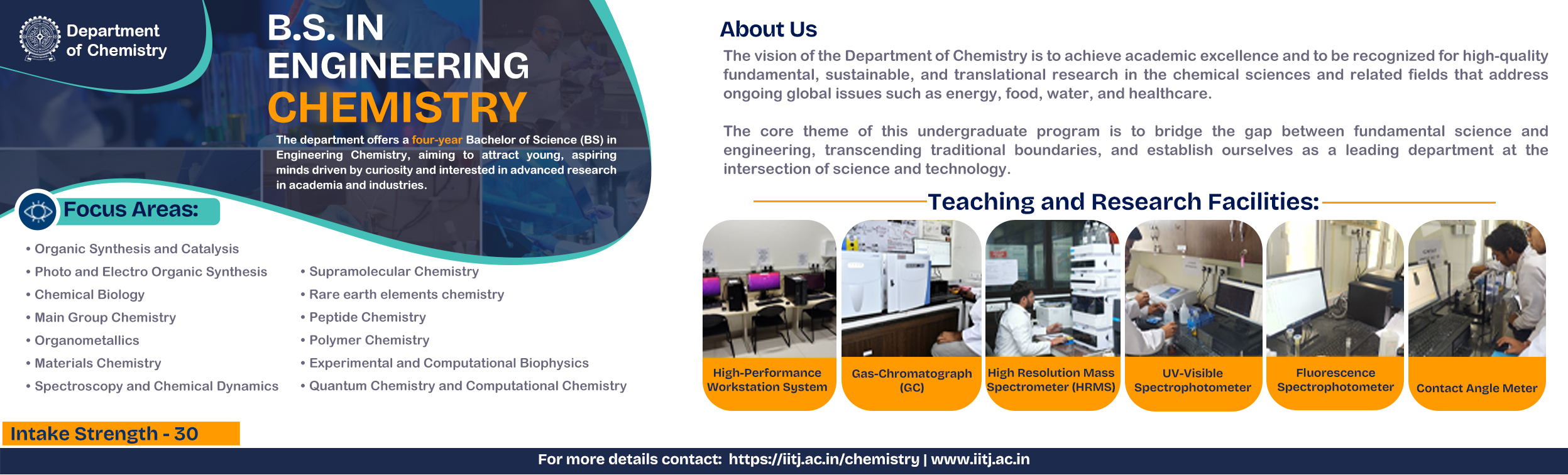 Department of Chemistry

B.S. IN ENGINEERING CHEMISTRY

The department offers a four-year Bachelor of Science (BS) in Engineering Chemistry, aiming to attract young, aspiring minds driven by curiosity and interested in advanced research in academia and industries.

Focus Areas:

• Organic Synthesis and Catalysis
• Photo and Electro Organic Synthesis
• Chemical Biology
• Main Group Chemistry
• Organometallics
• Materials Chemistry
• Spectroscopy and Chemical Dynamics

• Supramolecular Chemistry
• Rare earth elements chemistry
• Peptide Chemistry
• Polymer Chemistry
• Experimental and Computational Biophysics
• Quantum Chemistry and Computational Chemistry

Intake Strength - 30

About Us

The vision of the Department of Chemistry is to achieve academic excellence and to be recognized for high-quality fundamental, sustainable, and translational research in the chemical sciences and related fields that address ongoing global issues such as energy, food, water, and healthcare.

The core theme of this undergraduate program is to bridge the gap between fundamental science and engineering, transcending traditional boundaries, and establish ourselves as a leading department at the intersection of science and technology.

Teaching and Research Facilities:

High-Performance Workstation System

Gas-Chromatograph (GC)

High Resolution Mass Spectrometer (HRMS)

UV-Visible Spectrophotometer

Fluorescence Spectrophotometer

Contact Angle Meter

For more details contact: https://iitj.ac.in/chemistry | www.iitj.ac.in